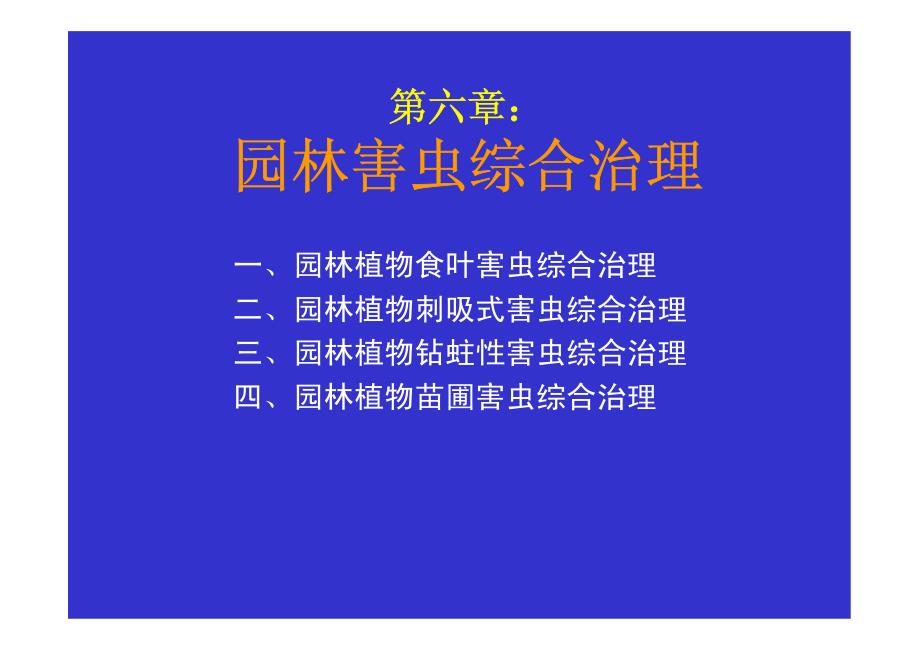 第六章：
园林害虫综合治理

一、园林植物食叶害虫综合治理
二、园林植物刺吸式害虫综合治理
三、园林植物钻蛀性害虫综合治理
四、园林植物苗圃害虫综合治理